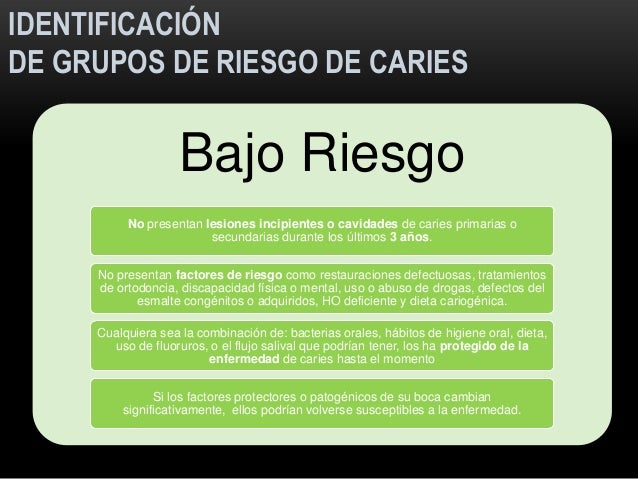 IDENTIFICACIÓN
DE GRUPOS DE RIESGO DE CARIES

Bajo Riesgo

No presentan lesiones incipientes o cavidades de caries primarias o secundarias durante los últimos 3 años.

No presentan factores de riesgo como restauraciones defectuosas, tratamientos de ortodoncia, discapacidad física o mental, uso o abuso de drogas, defectos del esmalte congénitos o adquiridos, HO deficiente y dieta cariogénica.

Cualquiera sea la combinación de: bacterias orales, hábitos de higiene oral, dieta, uso de fluoruros, o el flujo salival que podrían tener, los ha protegido de la enfermedad de caries hasta el momento

Si los factores protectores o patogénicos de su boca cambian significativamente, ellos podrían volverse susceptibles a la enfermedad.